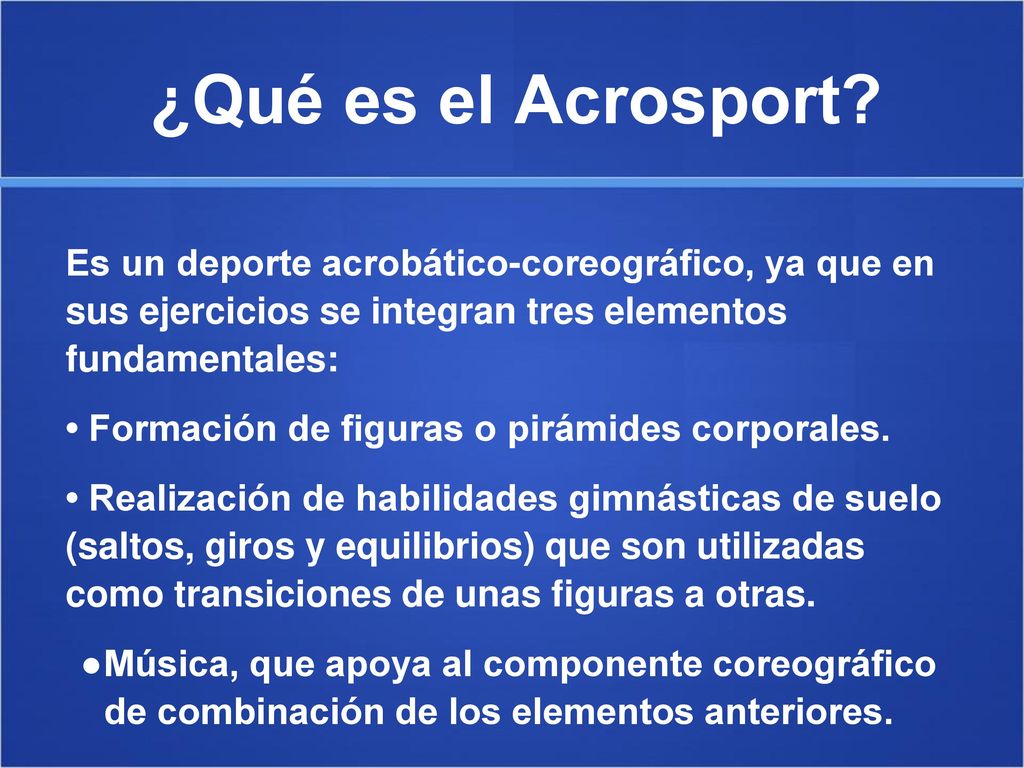 ¿Qué es el Acrosport?

Es un deporte acrobático-coreográfico, ya que en sus ejercicios se integran tres elementos fundamentales:

• Formación de figuras o pirámides corporales.

• Realización de habilidades gimnásticas de suelo (saltos, giros y equilibrios) que son utilizadas como transiciones de unas figuras a otras.

●Música, que apoya al componente coreográfico de combinación de los elementos anteriores.